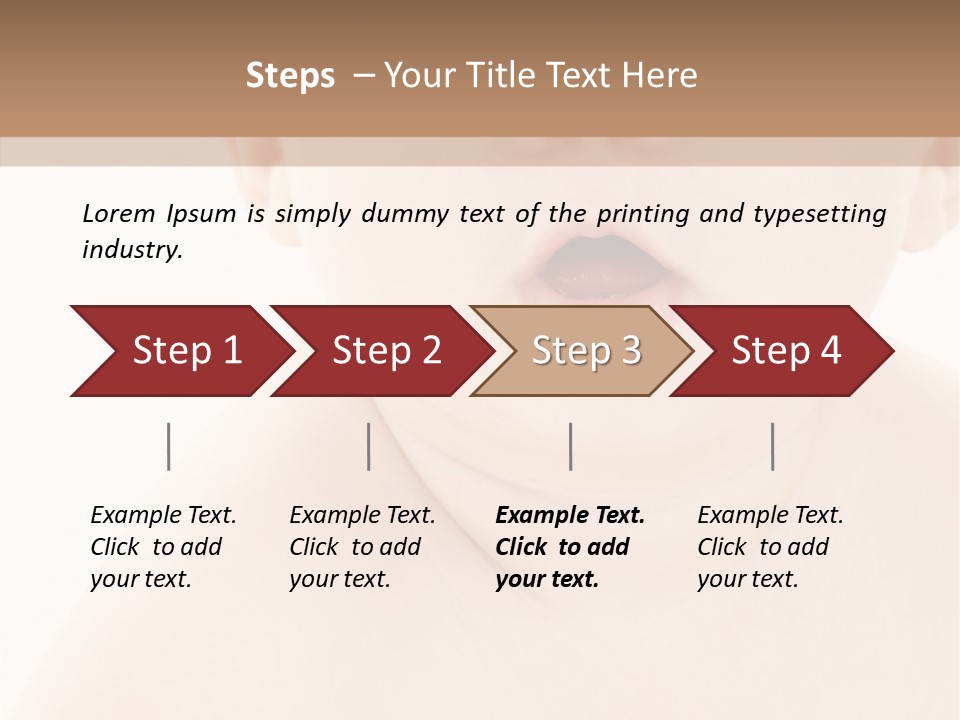 Steps – Your Title Text Here

Lorem Ipsum is simply dummy text of the printing and typesetting industry.

Step 1

Step 2

Step 3

Step 4

Example Text. Click to add your text.

Example Text. Click to add your text.

Example Text. Click to add your text.

Example Text. Click to add your text.